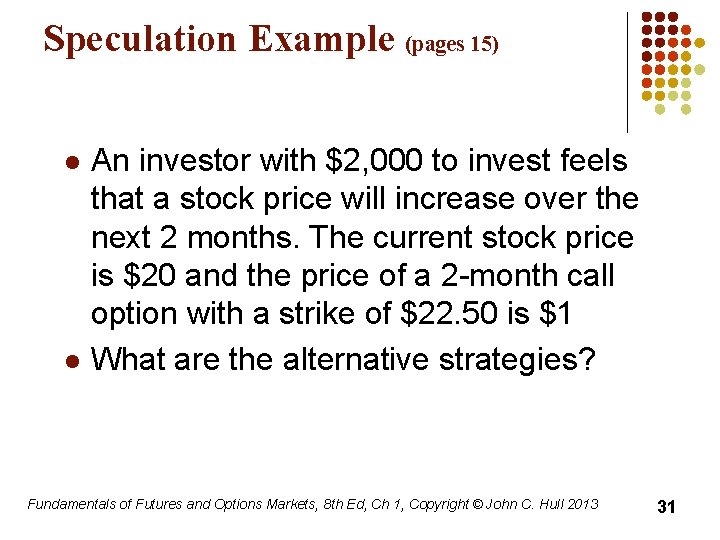 Speculation Example (pages 15)

- An investor with \$2,000 to invest feels that a stock price will increase over the next 2 months. The current stock price is \$20 and the price of a 2-month call option with a strike of \$22.50 is \$1
- What are the alternative strategies?

Fundamentals of Futures and Options Markets, 8th Ed, Ch 1, Copyright © John C. Hull 2013

31